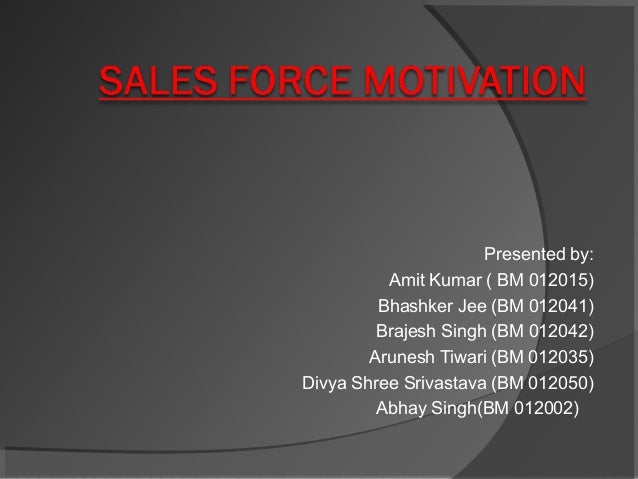 SALES FORCE MOTIVATION

Presented by:
Amit Kumar ( BM 012015)
Bhashker Jee (BM 012041)
Brajesh Singh (BM 012042)
Arunesh Tiwari (BM 012035)
Divya Shree Srivastava (BM 012050)
Abhay Singh(BM 012002)